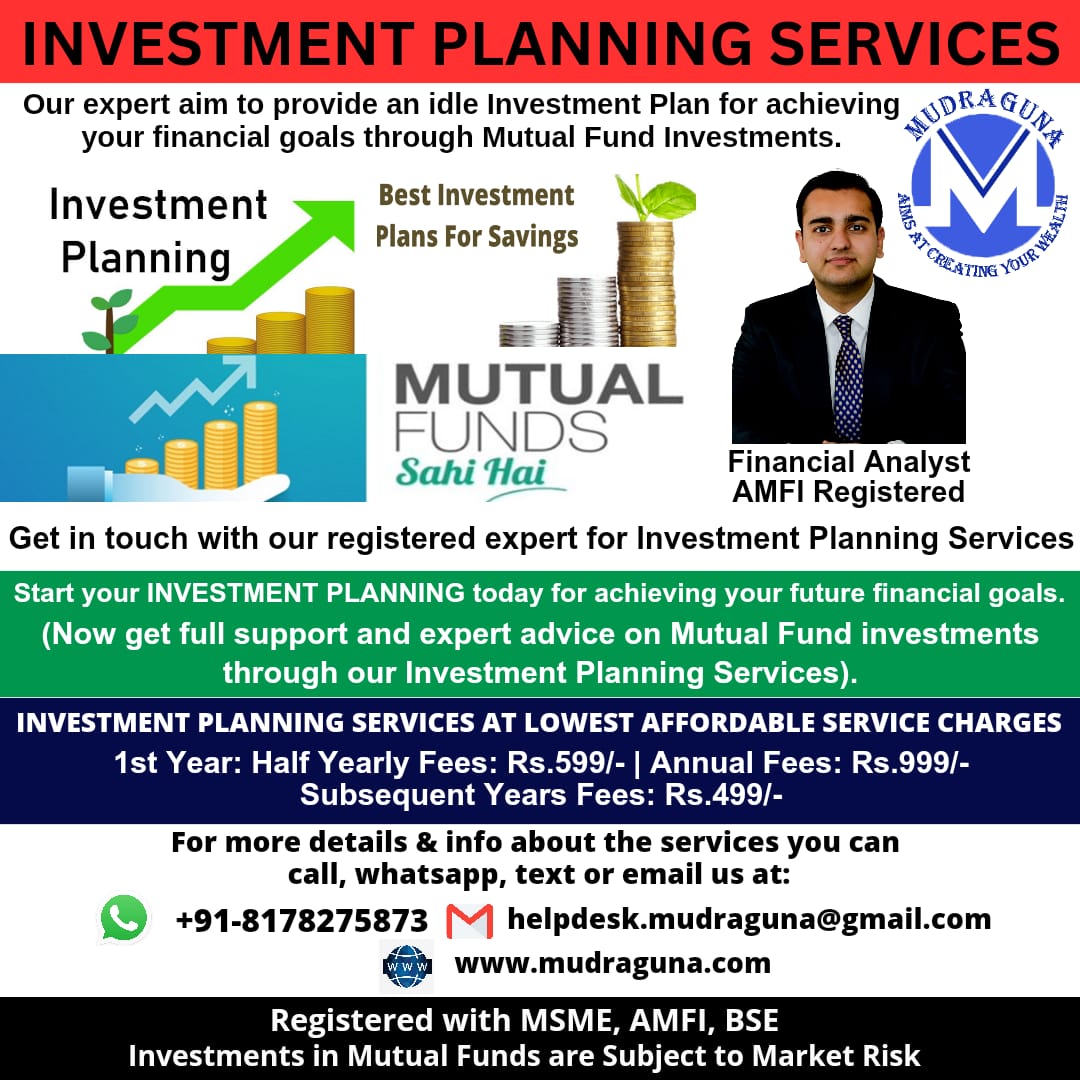 INVESTMENT PLANNING SERVICES

Our expert aim to provide an idle Investment Plan for achieving your financial goals through Mutual Fund Investments.

MUDRAGUNA
AIMS AT CREATING YOUR WEALTH

Investment Planning

Best Investment Plans For Savings

MUTUAL FUNDS Sahi Hai

Financial Analyst
AMFI Registered

Get in touch with our registered expert for Investment Planning Services

Start your INVESTMENT PLANNING today for achieving your future financial goals.
(Now get full support and expert advice on Mutual Fund investments through our Investment Planning Services).

INVESTMENT PLANNING SERVICES AT LOWEST AFFORDABLE SERVICE CHARGES
1st Year: Half Yearly Fees: Rs.599/- | Annual Fees: Rs.999/-
Subsequent Years Fees: Rs.499/-

For more details & info about the services you can call, whatsapp, text or email us at:

+91-8178275873 helpdesk.mudraguna@gmail.com
WWW www.mudraguna.com

Registered with MSME, AMFI, BSE
Investments in Mutual Funds are Subject to Market Risk